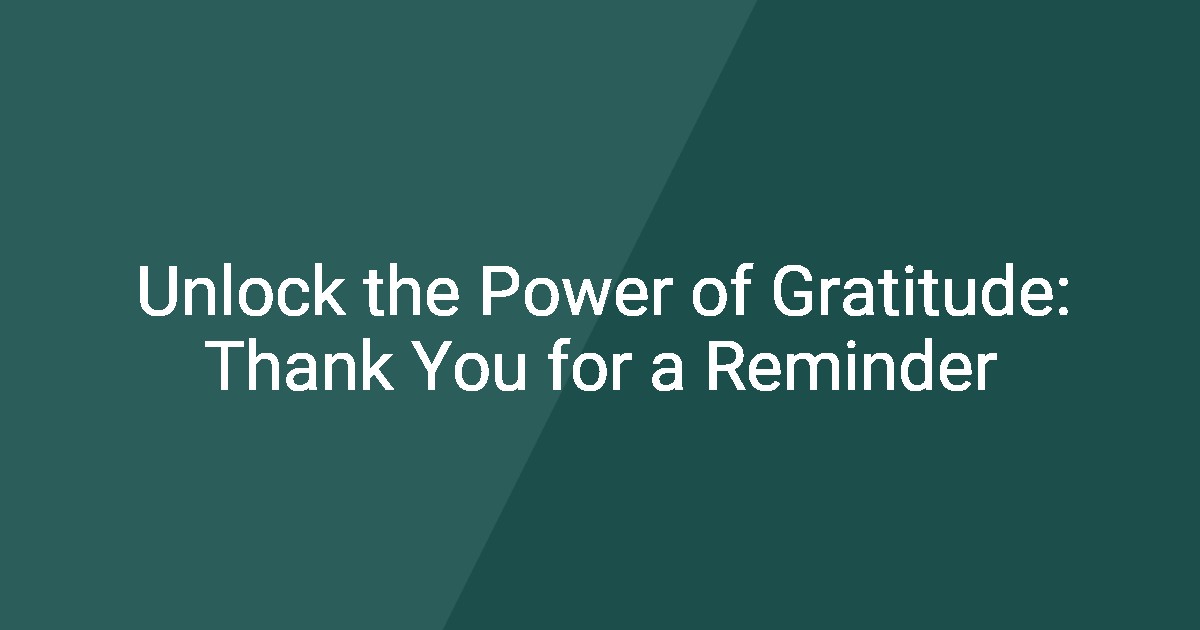 Unlock the Power of Gratitude: Thank You for a Reminder